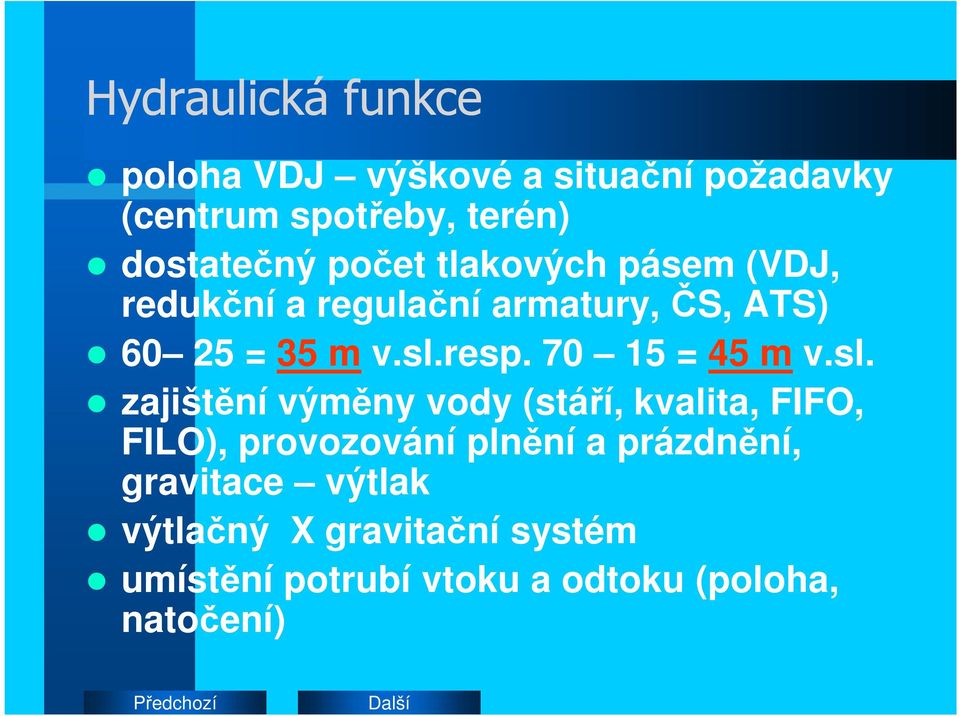 Hydraulická funkce

- poloha VDJ – výškové a situační požadavky (centrum spotřeby, terén)
- dostatečný počet tlakových pásem (VDJ, redukční a regulační armatury, ČS, ATS)
- 60– 25 = 35 m v.sl.resp. 70 – 15 = 45 m v.sl.
- zajištění výměny vody (stáří, kvalita, FIFO, FILO), provozování plnění a prázdnění, gravitace – výtlak
- výtlačný X gravitační systém
- umístění potrubí vtoku a odtoku (poloha, natočení)

Předchozí

Další